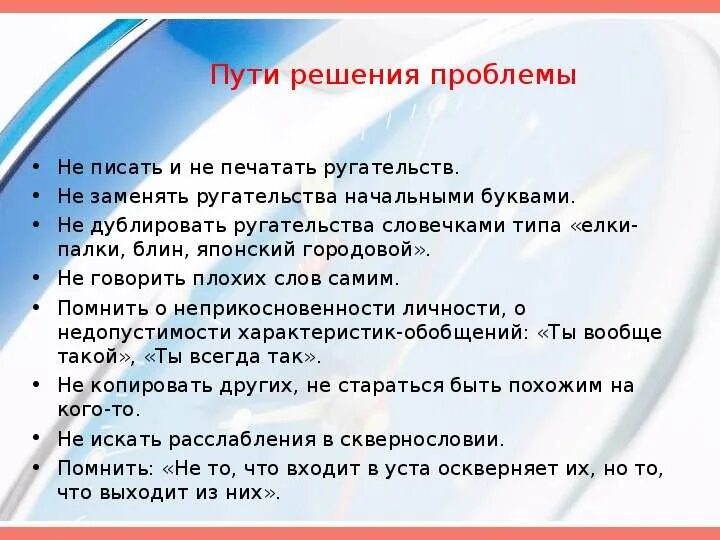 Пути решения проблемы

• Не писать и не печатать ругательств.
• Не заменять ругательства начальными буквами.
• Не дублировать ругательства словечками типа «елки-палки, блин, японский городовой».
• Не говорить плохих слов самим.
• Помнить о неприкосновенности личности, о недопустимости характеристик-обобщений: «Ты вообще такой», «Ты всегда так».
• Не копировать других, не стараться быть похожим на кого-то.
• Не искать расслабления в сквернословии.
• Помнить: «Не то, что входит в уста оскверняет их, но то, что выходит из них».